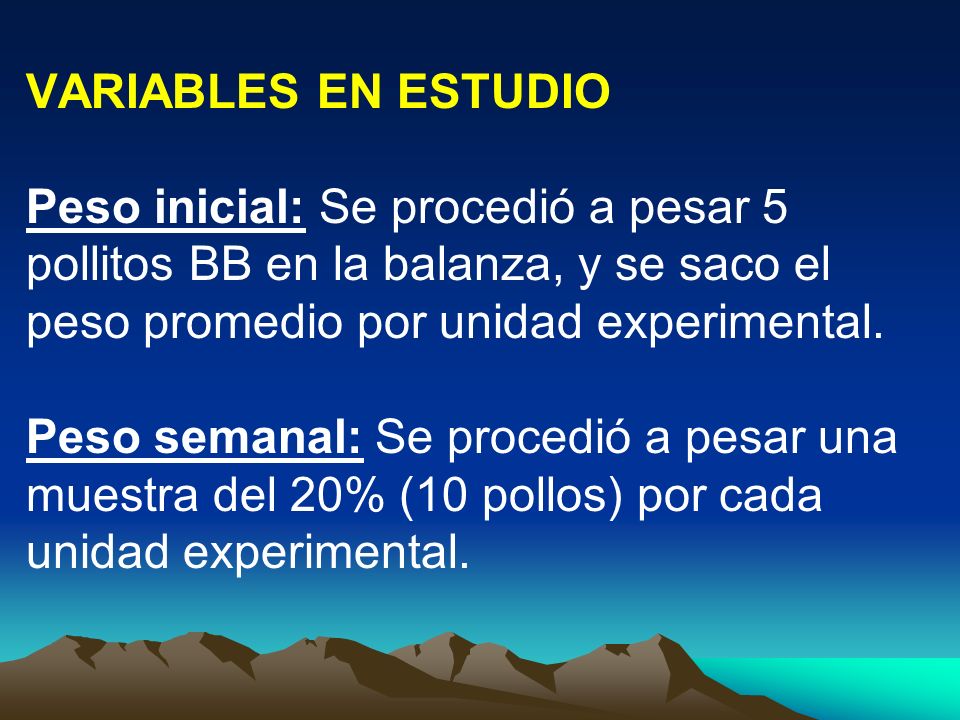 VARIABLES EN ESTUDIO

Peso inicial: Se procedió a pesar 5 pollitos BB en la balanza, y se saco el peso promedio por unidad experimental.

Peso semanal: Se procedió a pesar una muestra del 20% (10 pollos) por cada unidad experimental.